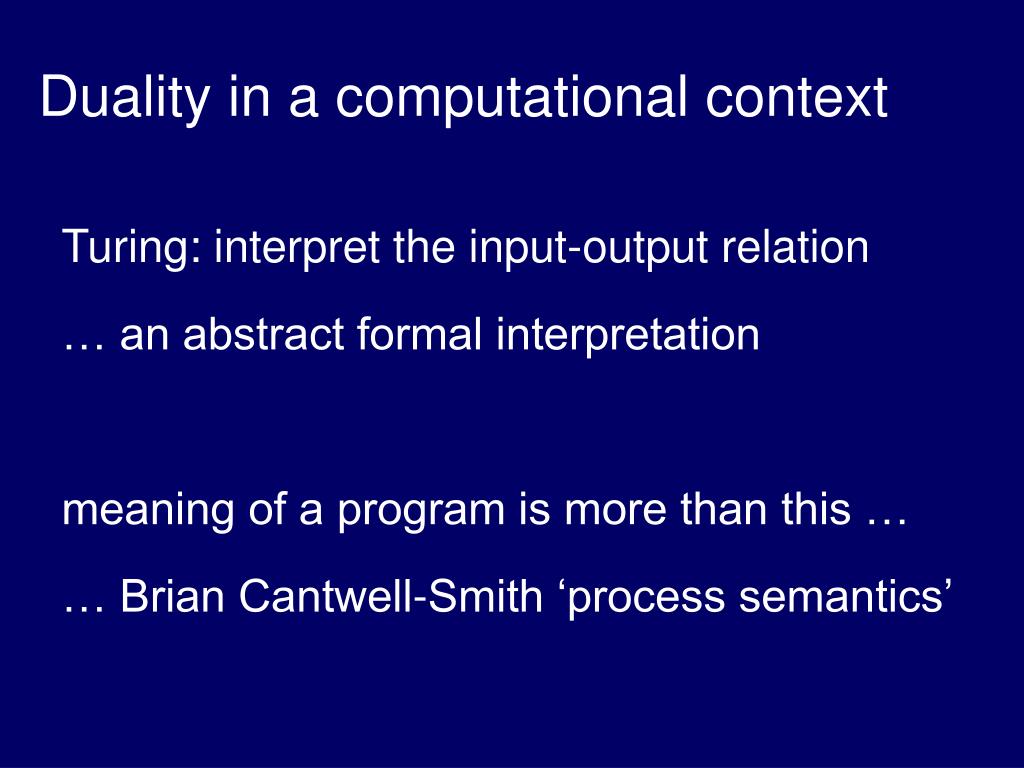 Duality in a computational context

Turing: interpret the input-output relation

… an abstract formal interpretation

meaning of a program is more than this …

… Brian Cantwell-Smith ‘process semantics’